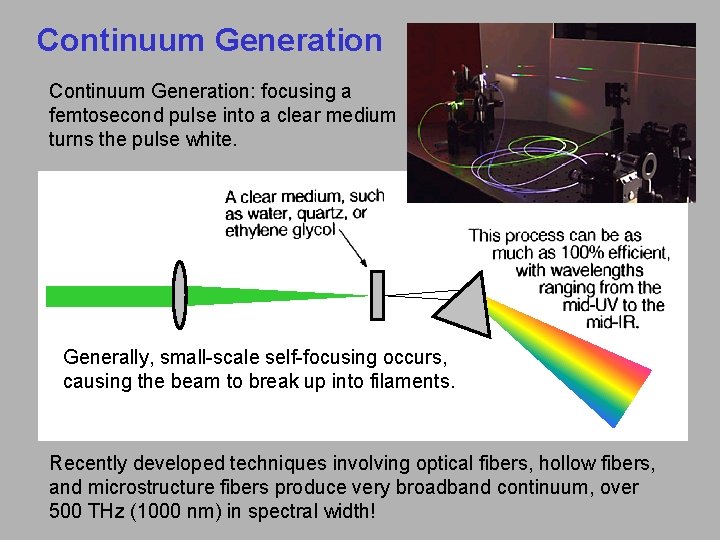 Continuum Generation

Continuum Generation: focusing a femtosecond pulse into a clear medium turns the pulse white.

A clear medium, such as water, quartz, or ethylene glycol

This process can be as much as 100% efficient, with wavelengths ranging from the mid-UV to the mid-IR.

Generally, small-scale self-focusing occurs, causing the beam to break up into filaments.

Recently developed techniques involving optical fibers, hollow fibers, and microstructure fibers produce very broadband continuum, over 500 THz (1000 nm) in spectral width!